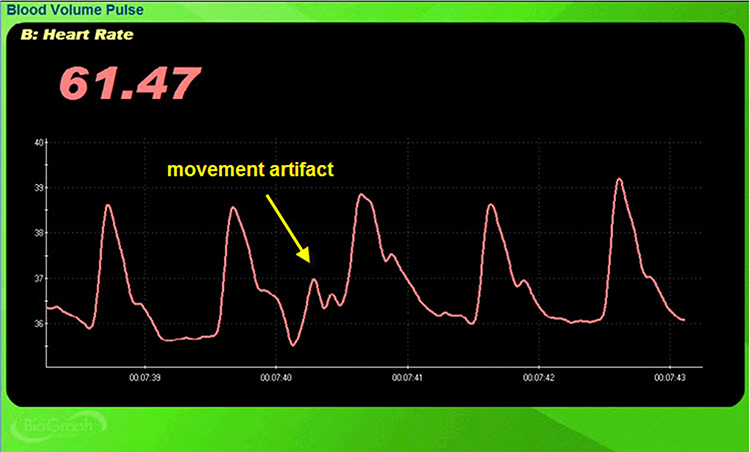 Blood Volume Pulse

B: Heart Rate

61.47

movement artifact

40
39
38
37
36

00:07:39
00:07:40
00:07:41
00:07:42
00:07:43

BioGraph